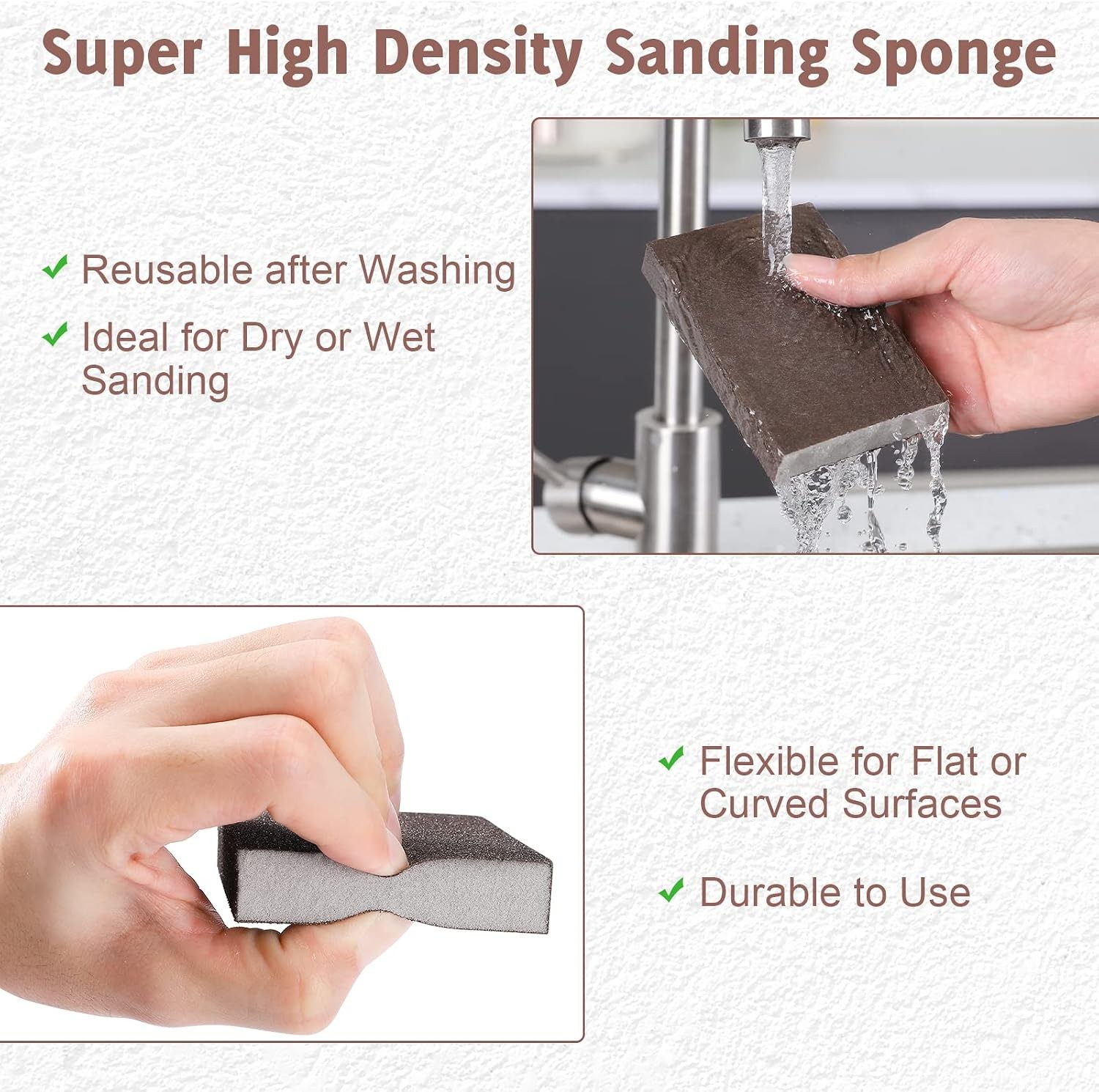 Super High Density Sanding Sponge

✓ Reusable after Washing

✓ Ideal for Dry or Wet Sanding

✓ Flexible for Flat or Curved Surfaces

✓ Durable to Use